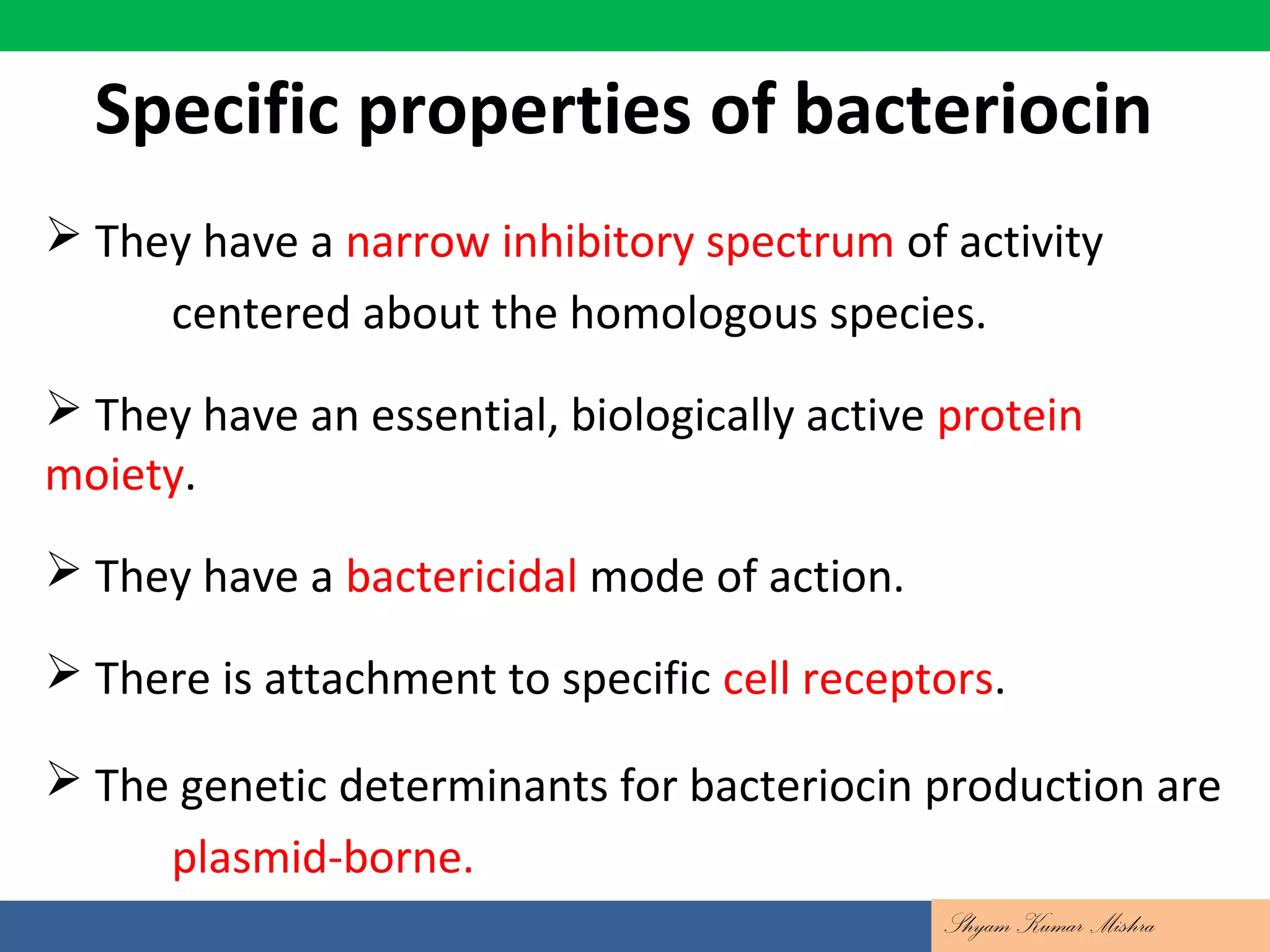 Specific properties of bacteriocin

➢ They have a narrow inhibitory spectrum of activity centered about the homologous species.

➢ They have an essential, biologically active protein moiety.

➢ They have a bactericidal mode of action.

➢ There is attachment to specific cell receptors.

➢ The genetic determinants for bacteriocin production are plasmid-borne.

Shyam Kumar Mishra